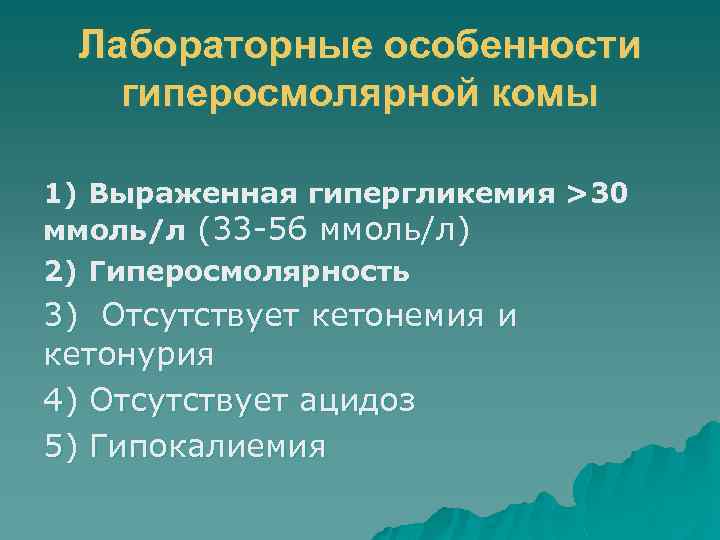 Лабораторные особенности гиперосмолярной комы

1) Выраженная гипергликемия >30 ммоль/л (33-56 ммоль/л)

2) Гиперосмолярность

3) Отсутствует кетонемия и кетонурия

4) Отсутствует ацидоз

5) Гипокалиемия